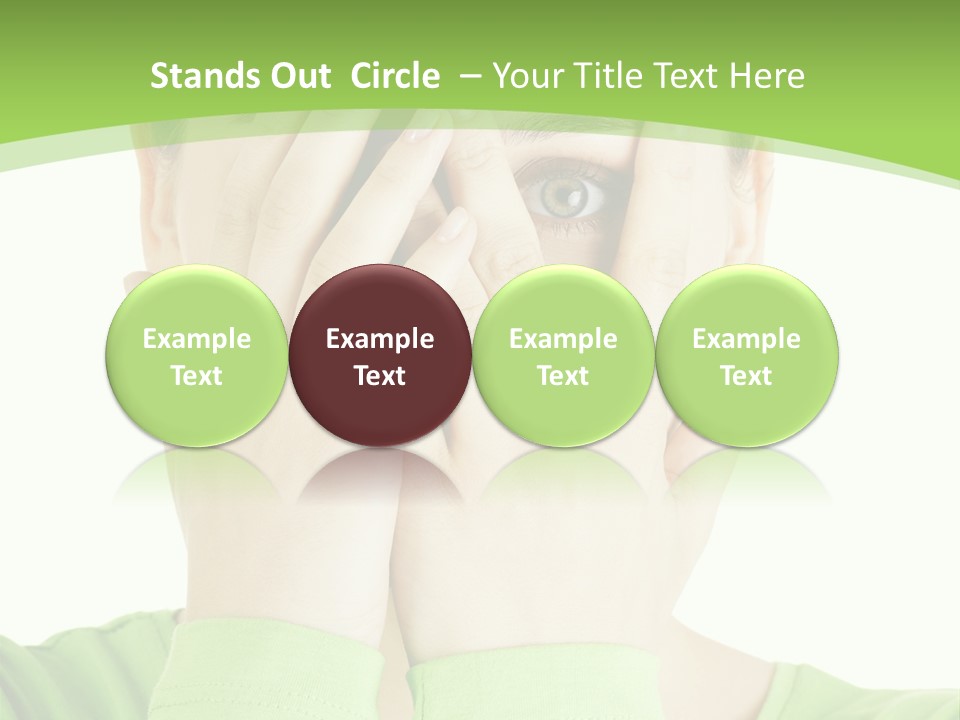 Stands Out Circle – Your Title Text Here

Example Text

Example Text

Example Text

Example Text